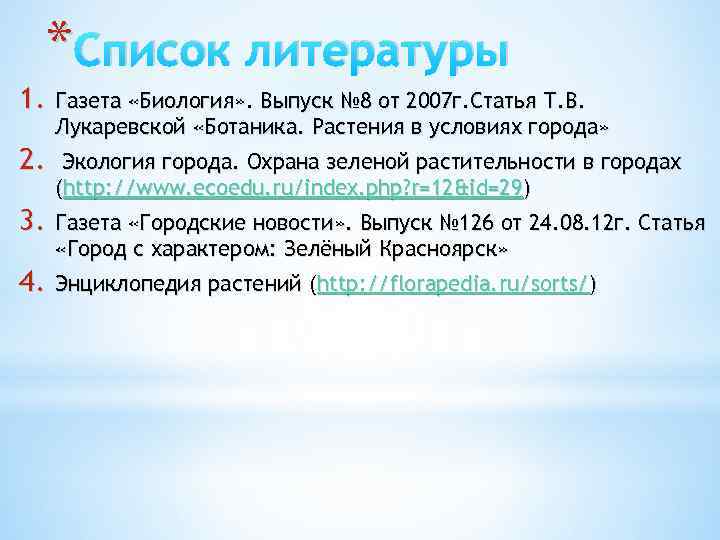 *Список литературы

1. Газета «Биология». Выпуск №8 от 2007г.Статья Т.В. Лукаревской «Ботаника. Растения в условиях города»

2. Экология города. Охрана зеленой растительности в городах (http://www.ecoedu.ru/index.php?r=12&id=29)

3. Газета «Городские новости». Выпуск №126 от 24.08.12г. Статья «Город с характером: Зелёный Красноярск»

4. Энциклопедия растений (http://florapedia.ru/sorts/)